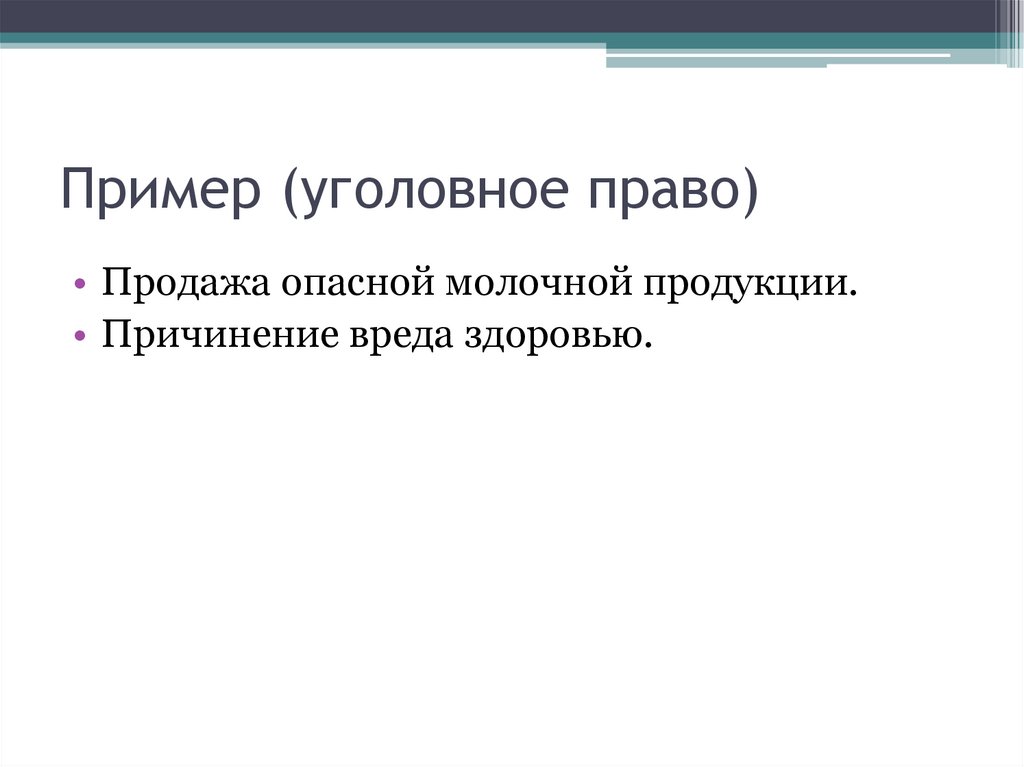 Пример (уголовное право)

• Продажа опасной молочной продукции.
• Причинение вреда здоровью.